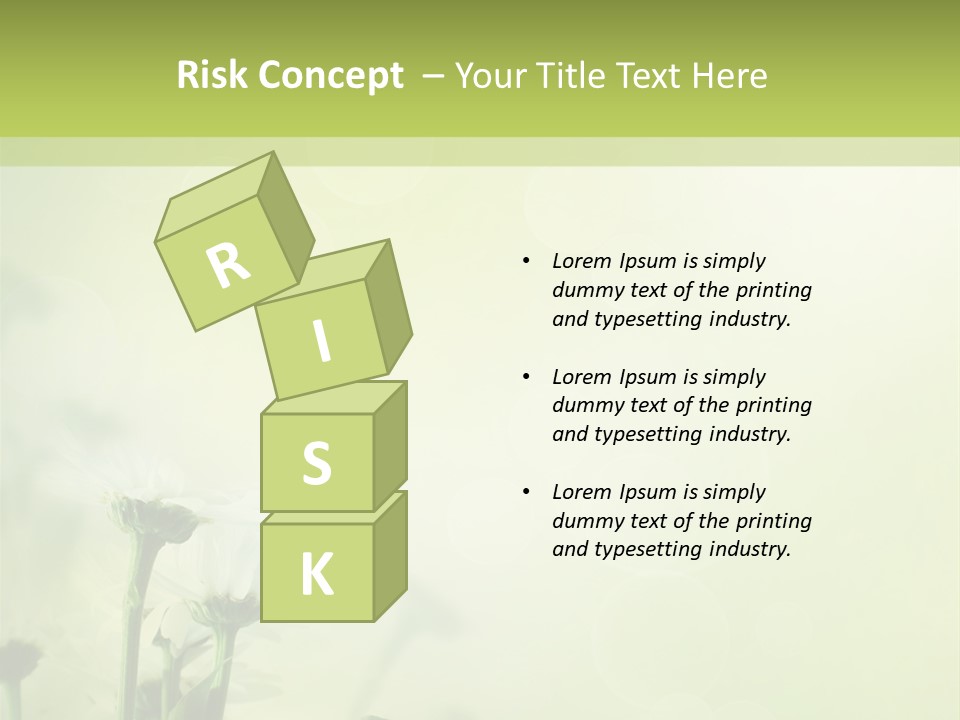 Risk Concept – Your Title Text Here

R

I

S

K

• Lorem Ipsum is simply dummy text of the printing and typesetting industry.

• Lorem Ipsum is simply dummy text of the printing and typesetting industry.

• Lorem Ipsum is simply dummy text of the printing and typesetting industry.